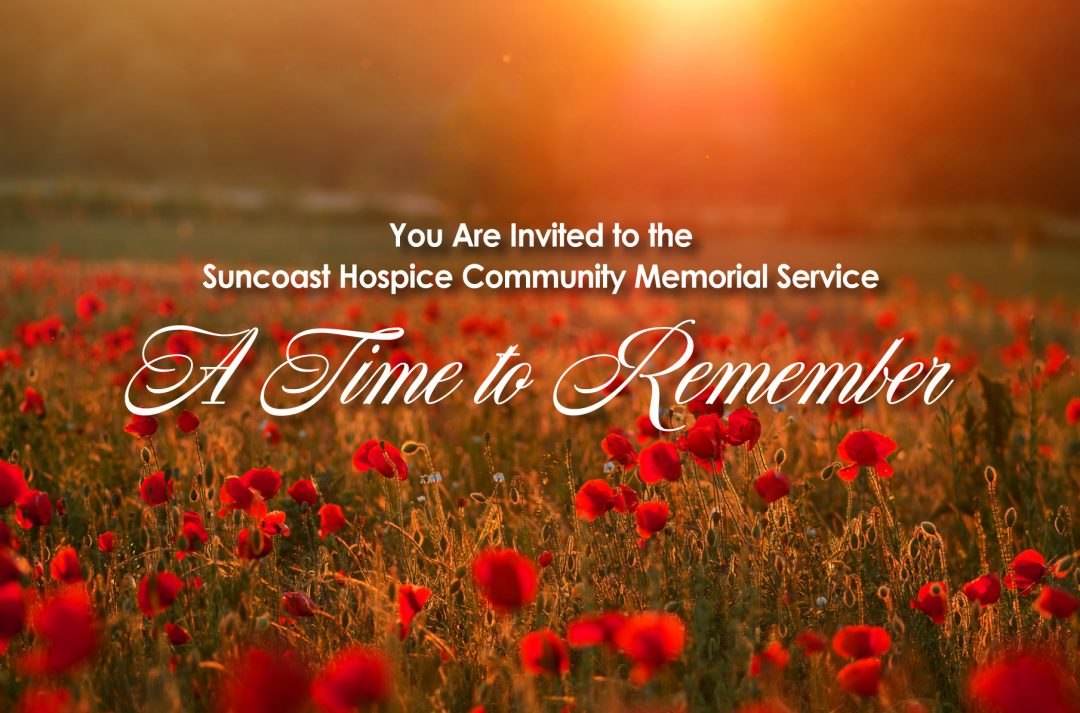 You Are Invited to the
Suncoast Hospice Community Memorial Service

A Time to Remember